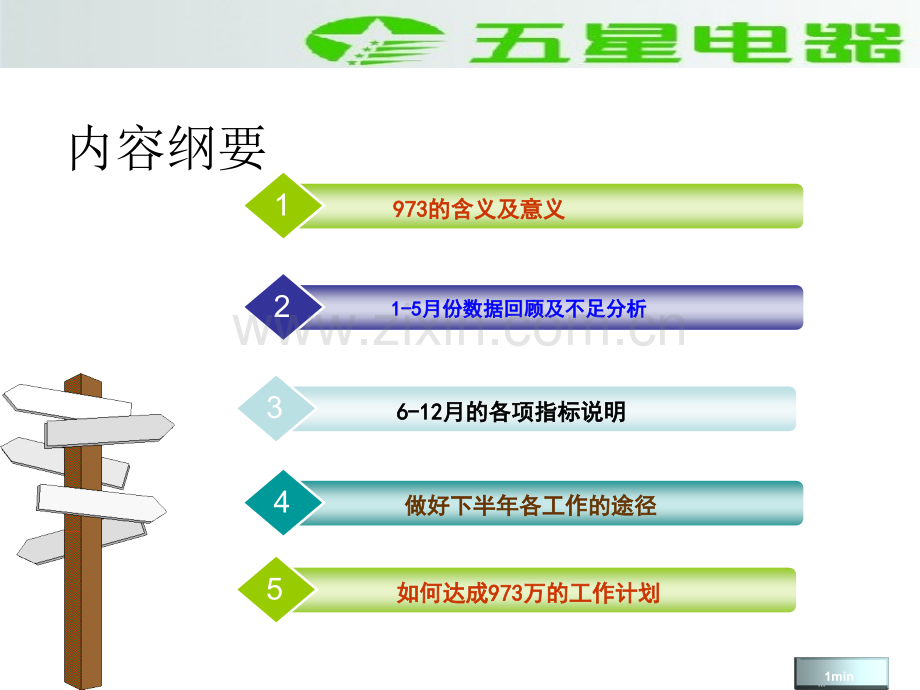 五星电器

内容纲要

1 973的含义及意义

2 1-5月份数据回顾及不足分析

www.zixin.com.cn

3 6-12月的各项指标说明

4 做好下半年各工作的途径

5 如何达成973万的工作计划

1min